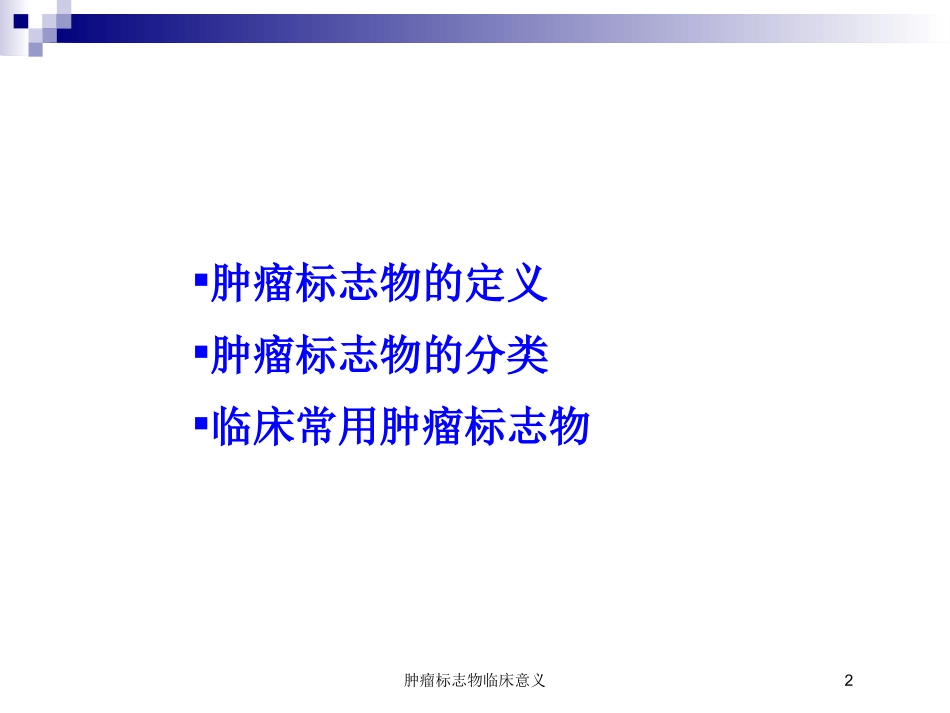 ▪肿瘤标志物的定义
▪肿瘤标志物的分类
▪临床常用肿瘤标志物

肿瘤标志物临床意义 2